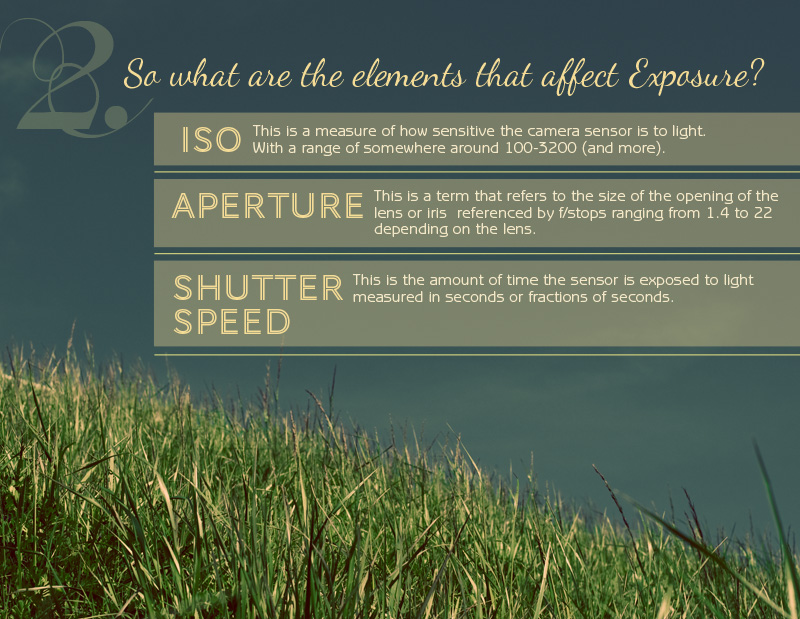 2.

So what are the elements that affect Exposure?

ISO This is a measure of how sensitive the camera sensor is to light. With a range of somewhere around 100-3200 (and more).

APERTURE This is a term that refers to the size of the opening of the lens or iris referenced by f/stops ranging from 1.4 to 22 depending on the lens.

SHUTTER SPEED This is the amount of time the sensor is exposed to light measured in seconds or fractions of seconds.